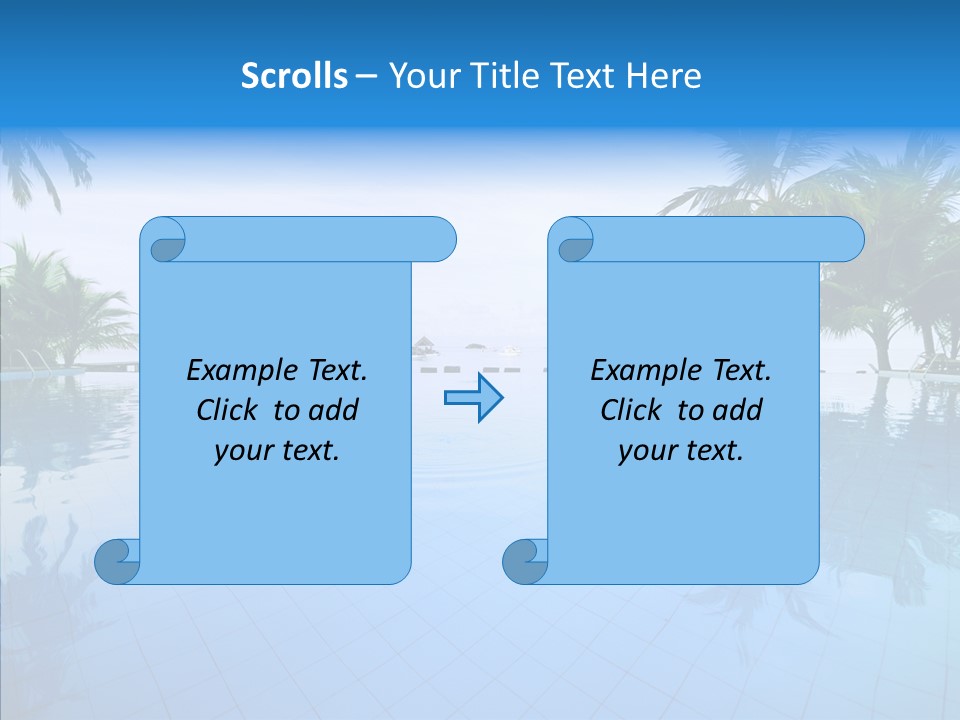 Scrolls – Your Title Text Here

Example Text. Click to add your text.

Example Text. Click to add your text.